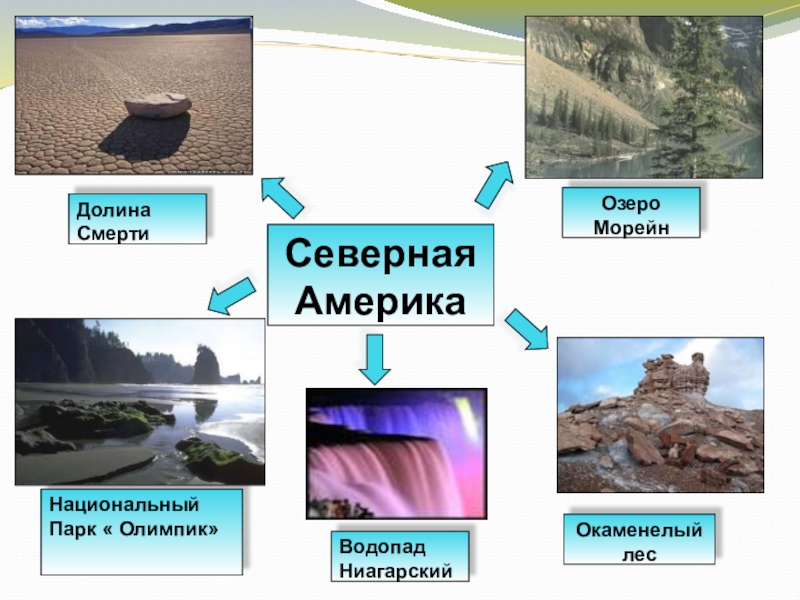 Долина Смерти

Озеро Морейн

Северная Америка

Национальный Парк « Олимпик»

Водопад Ниагарский

Окаменелый лес